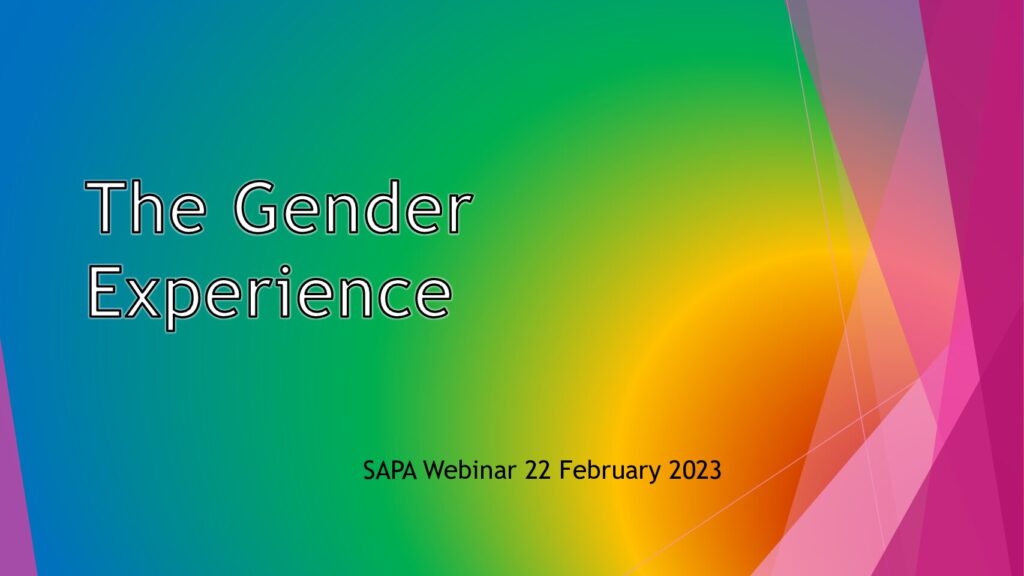 The Gender Experience

SAPA Webinar 22 February 2023